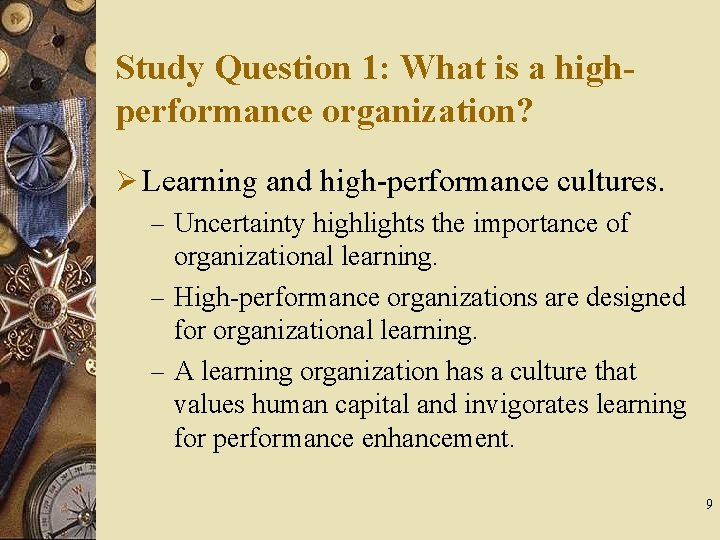 Study Question 1: What is a high-performance organization?

➢ Learning and high-performance cultures.

– Uncertainty highlights the importance of organizational learning.

– High-performance organizations are designed for organizational learning.

– A learning organization has a culture that values human capital and invigorates learning for performance enhancement.

9